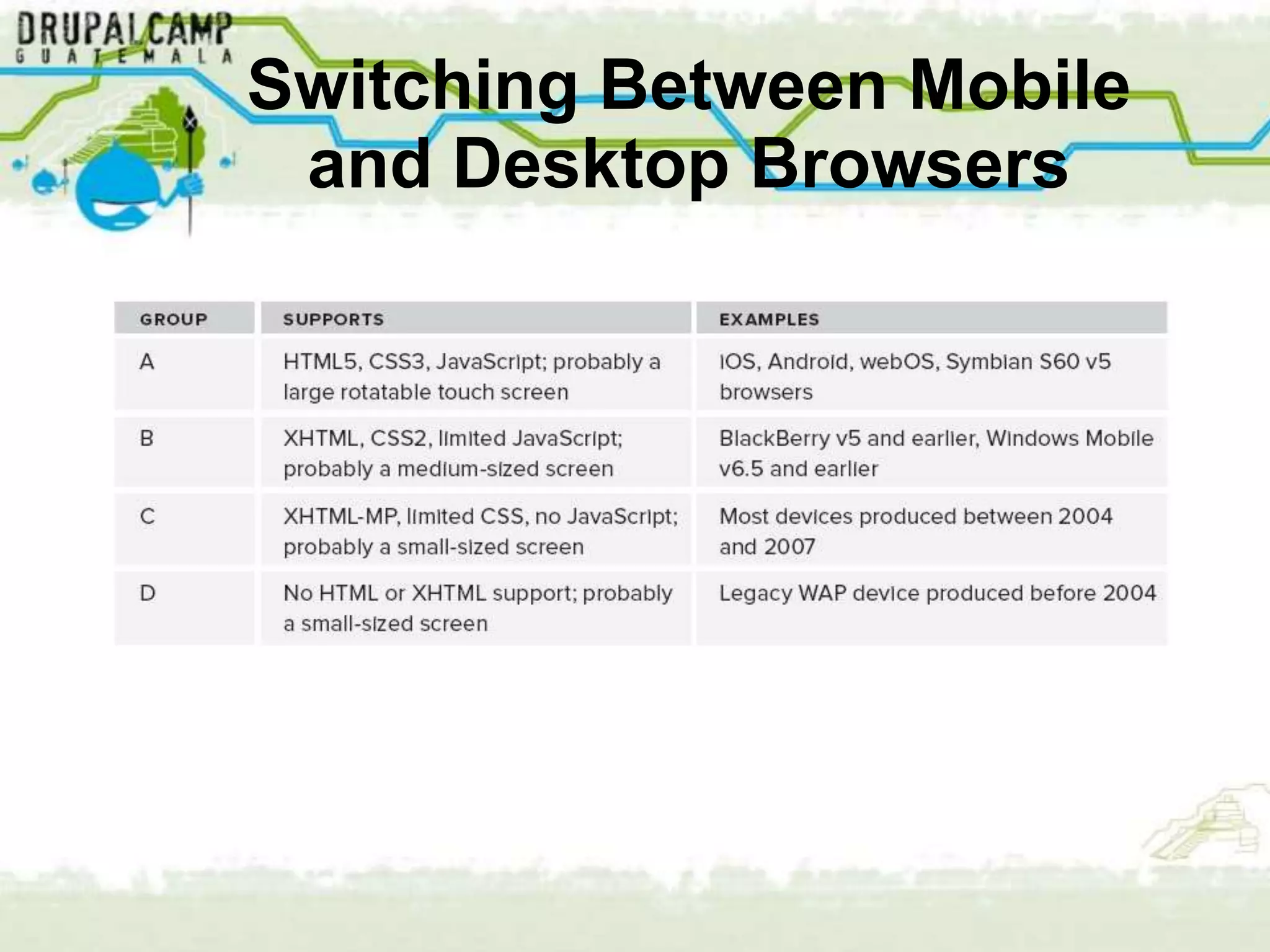 DRUPALCAMP
GUATEMALA

Switching Between Mobile and Desktop Browsers

| GROUP | SUPPORTS | EXAMPLES |
|---|---|---|
| A | HTML5, CSS3, JavaScript; probably a large rotatable touch screen | iOS, Android, webOS, Symbian S60 v5 browsers |
| B | XHTML, CSS2, limited JavaScript; probably a medium-sized screen | BlackBerry v5 and earlier, Windows Mobile v6.5 and earlier |
| C | XHTML-MP, limited CSS, no JavaScript; probably a small-sized screen | Most devices produced between 2004 and 2007 |
| D | No HTML or XHTML support; probably a small-sized screen | Legacy WAP device produced before 2004 |